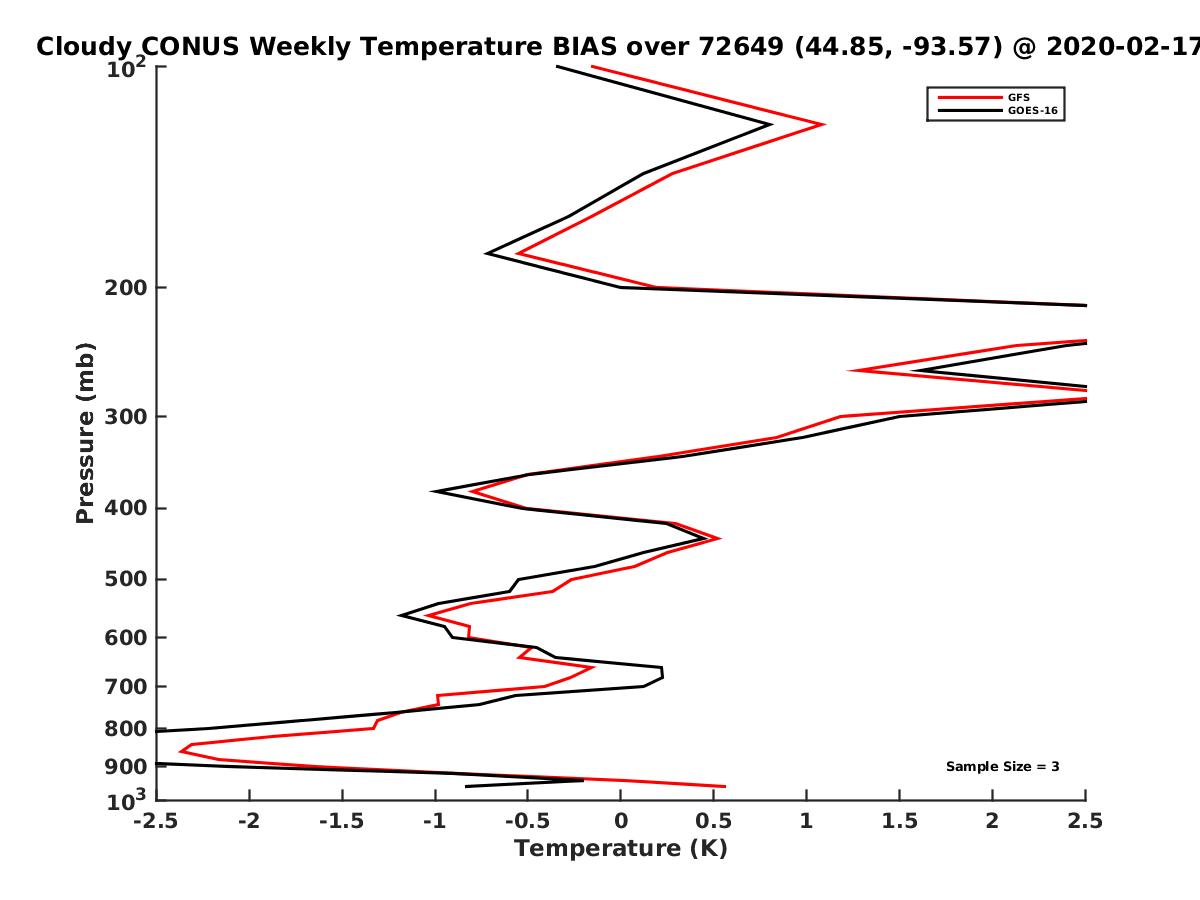 Cloudy CONUS Weekly Temperature BIAS over 72649 (44.85, -93.57) @ 2020-02-17

GFS
GOES-16

Sample Size = 3

Pressure (mb)

$10^2$
200
300
400
500
600
700
800
900
$10^3$

-2.5
-2
-1.5
-1
-0.5
0
0.5
1
1.5
2
2.5

Temperature (K)